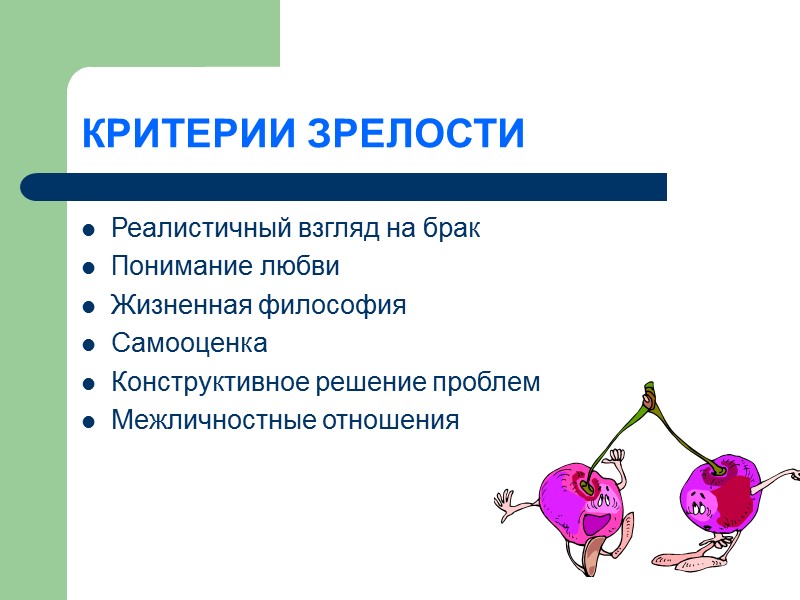 КРИТЕРИИ ЗРЕЛОСТИ

- Реалистичный взгляд на брак
- Понимание любви
- Жизненная философия
- Самооценка
- Конструктивное решение проблем
- Межличностные отношения